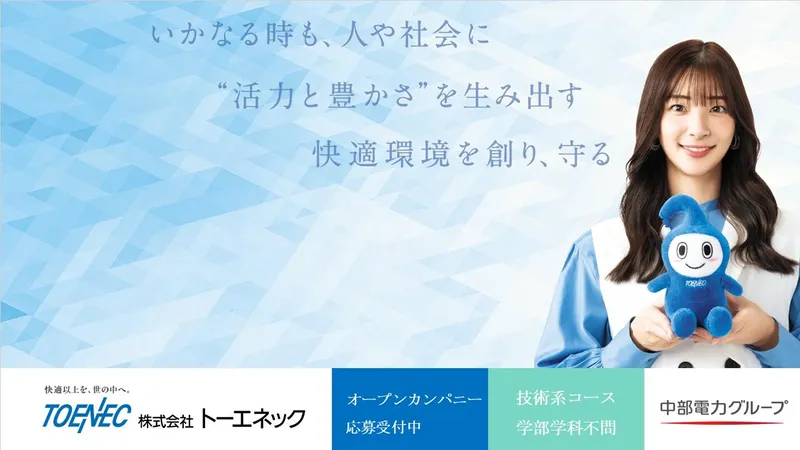 いかなる時も、人や社会に

“活力と豊かさ”を生み出す

快適環境を創り、守る

快適以上を、世の中へ。

TOENEC 株式会社 トーエネック

オープンカンパニー
応募受付中

技術系コース
学部学科不問

中部電力グループ